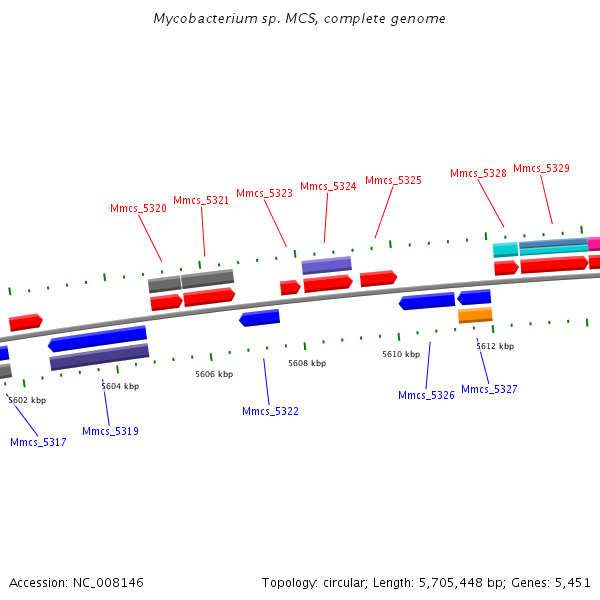 Mycobacterium sp. MCS, complete genome

Mmcs_5320 Mmcs_5321 Mmcs_5323 Mmcs_5324 Mmcs_5325 Mmcs_5328 Mmcs_5329

5602 kbp 5604 kbp 5606 kbp 5608 kbp 5610 kbp 5612 kbp

Mmcs_5317 Mmcs_5319 Mmcs_5322 Mmcs_5326 Mmcs_5327

Accession: NC_008146

Topology: circular; Length: 5,705,448 bp; Genes: 5,451